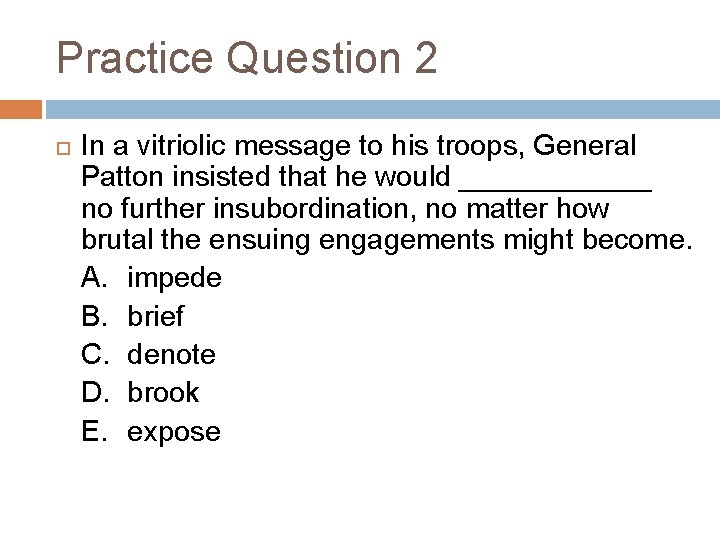 Practice Question 2

In a vitriolic message to his troops, General Patton insisted that he would ____________ no further insubordination, no matter how brutal the ensuing engagements might become.

A. impede
B. brief
C. denote
D. brook
E. expose